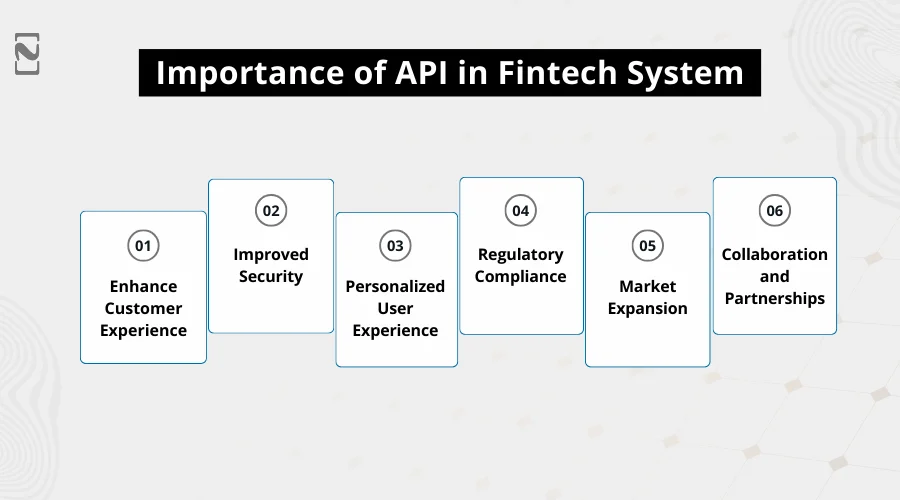 Importance of API in Fintech System

01
Enhance Customer Experience

02
Improved Security

03
Personalized User Experience

04
Regulatory Compliance

05
Market Expansion

06
Collaboration and Partnerships